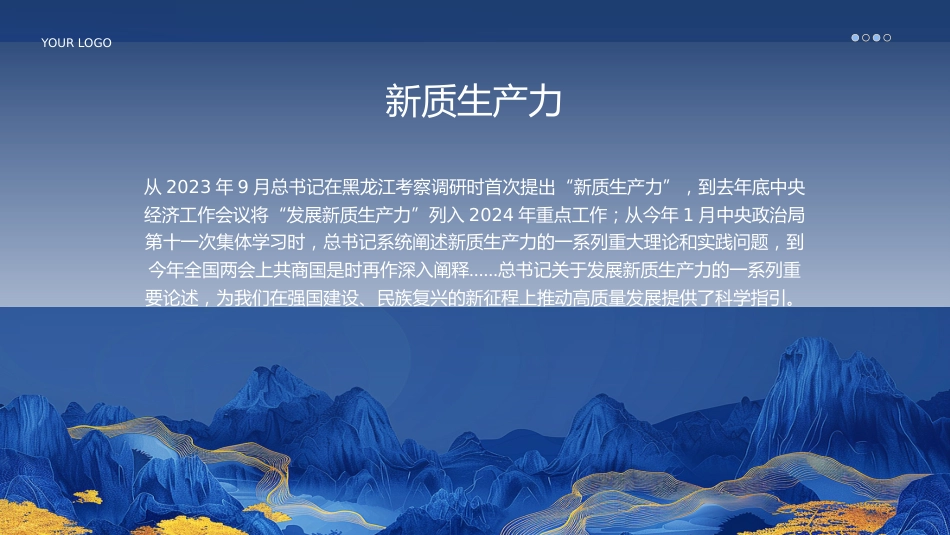 YOUR LOGO

新质生产力

从 2023 年 9 月总书记在黑龙江考察调研时首次提出“新质生产力”，到去年底中央经济工作会议将“发展新质生产力”列入 2024 年重点工作；从今年 1 月中央政治局第十一次集体学习时，总书记系统阐述新质生产力的一系列重大理论和实践问题，到今年全国两会上共商国是时再作深入阐释……总书记关于发展新质生产力的一系列重要论述，为我们在强国建设、民族复兴的新征程上推动高质量发展提供了科学指引。